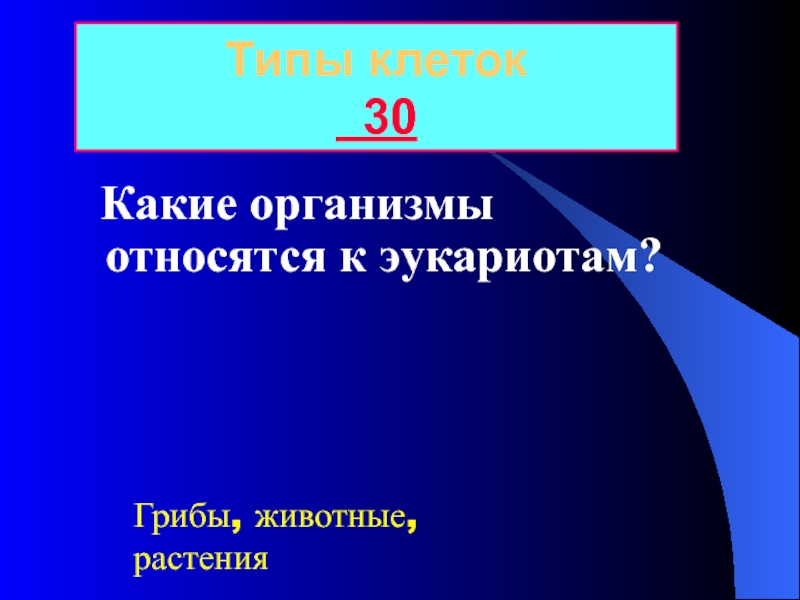 Типы клеток
30

Какие организмы относятся к эукариотам?

Грибы, животные, растения